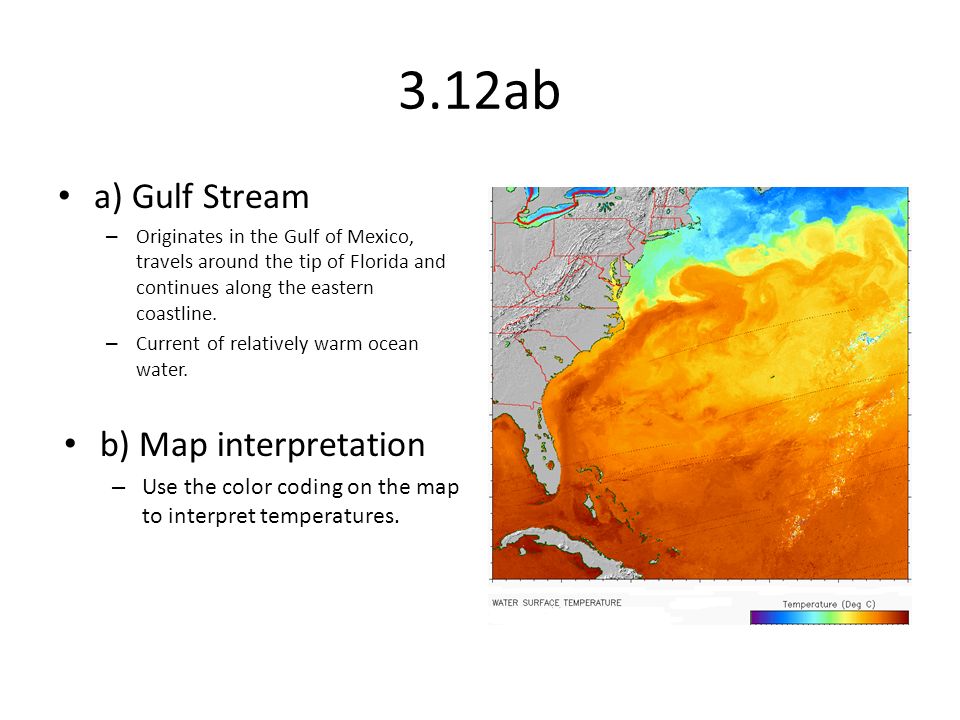 3.12ab

• a) Gulf Stream

– Originates in the Gulf of Mexico, travels around the tip of Florida and continues along the eastern coastline.

– Current of relatively warm ocean water.

• b) Map interpretation

– Use the color coding on the map to interpret temperatures.

WATER SURFACE TEMPERATURE

Temperature (Deg C)